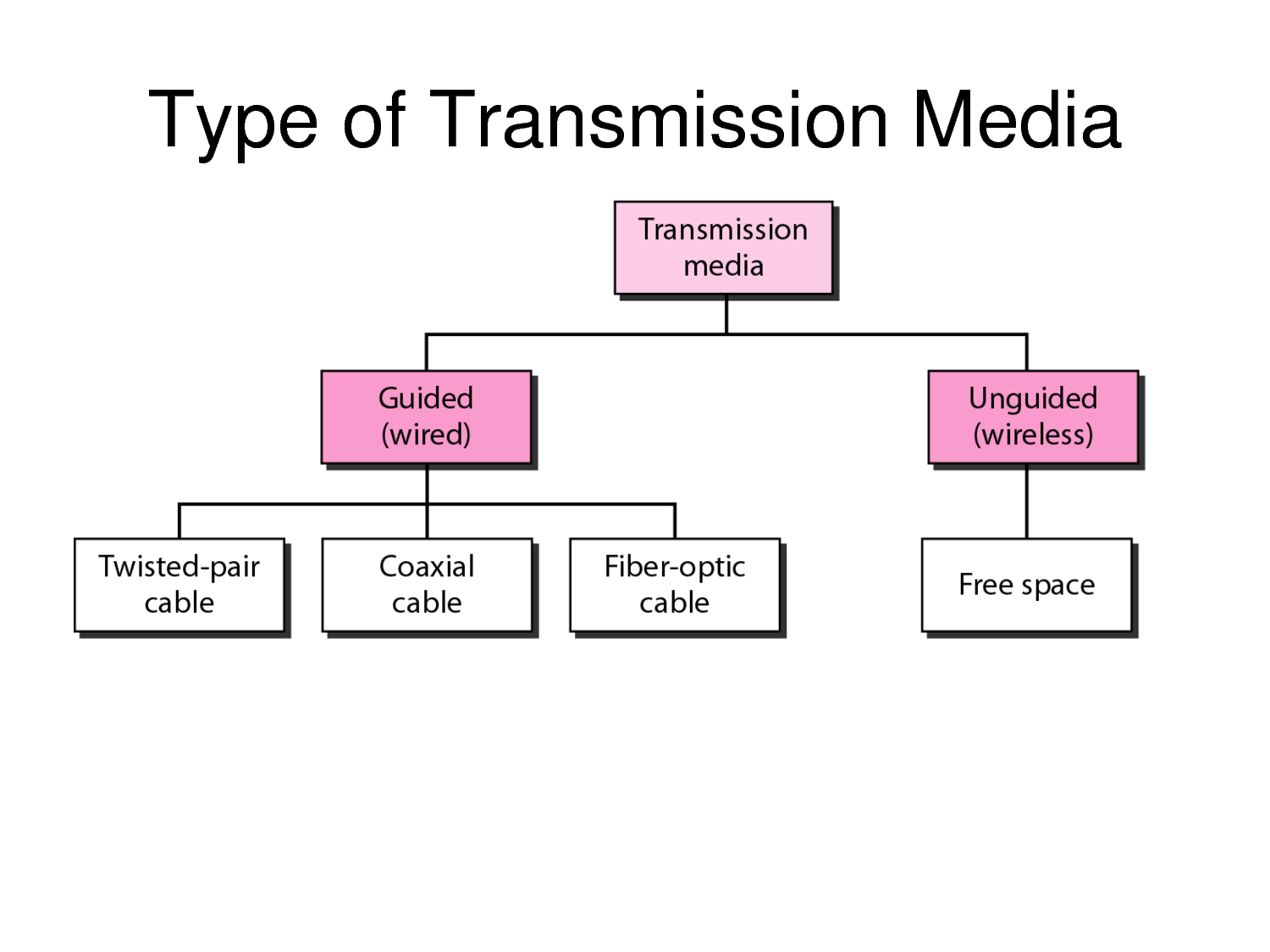 Type of Transmission Media

Transmission media

Guided (wired)

Unguided (wireless)

Twisted-pair cable

Coaxial cable

Fiber-optic cable

Free space